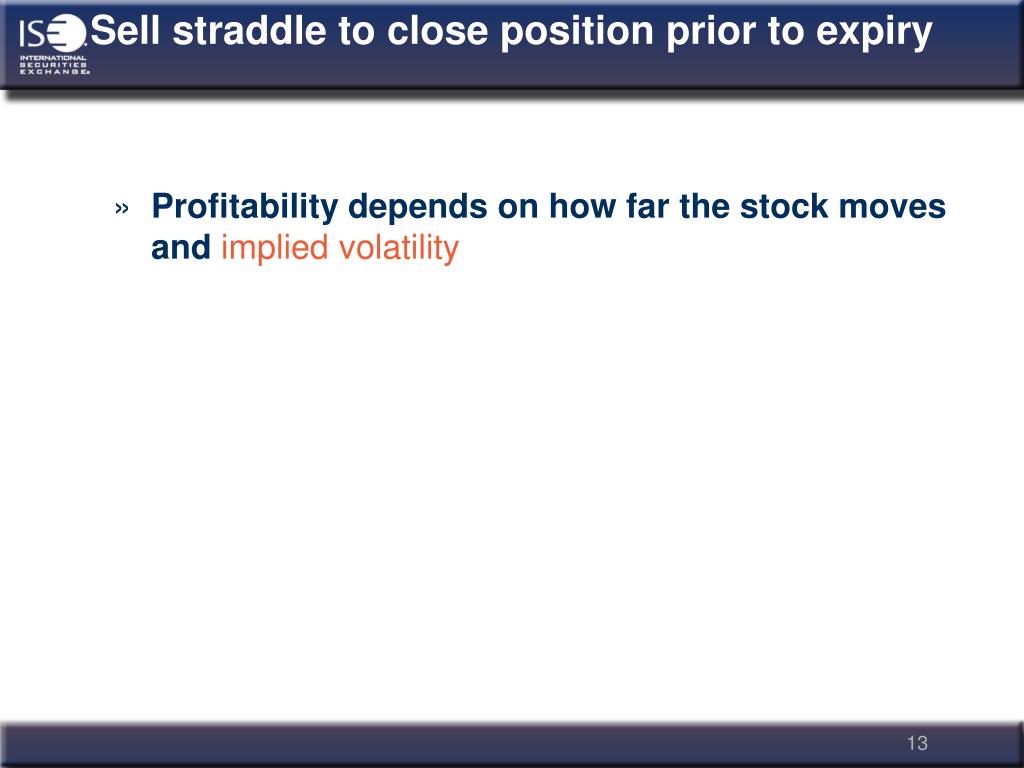 ISE INTERNATIONAL SECURITIES EXCHANGE

Sell straddle to close position prior to expiry

» Profitability depends on how far the stock moves and implied volatility

13